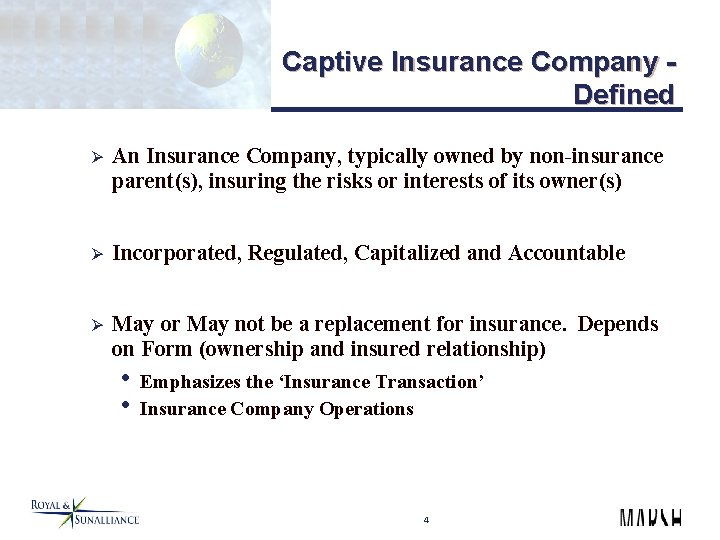 Captive Insurance Company - Defined

➢ An Insurance Company, typically owned by non-insurance parent(s), insuring the risks or interests of its owner(s)

➢ Incorporated, Regulated, Capitalized and Accountable

➢ May or May not be a replacement for insurance. Depends on Form (ownership and insured relationship)

• Emphasizes the 'Insurance Transaction'
• Insurance Company Operations

ROYAL & SUNALLIANCE

4

MARSH